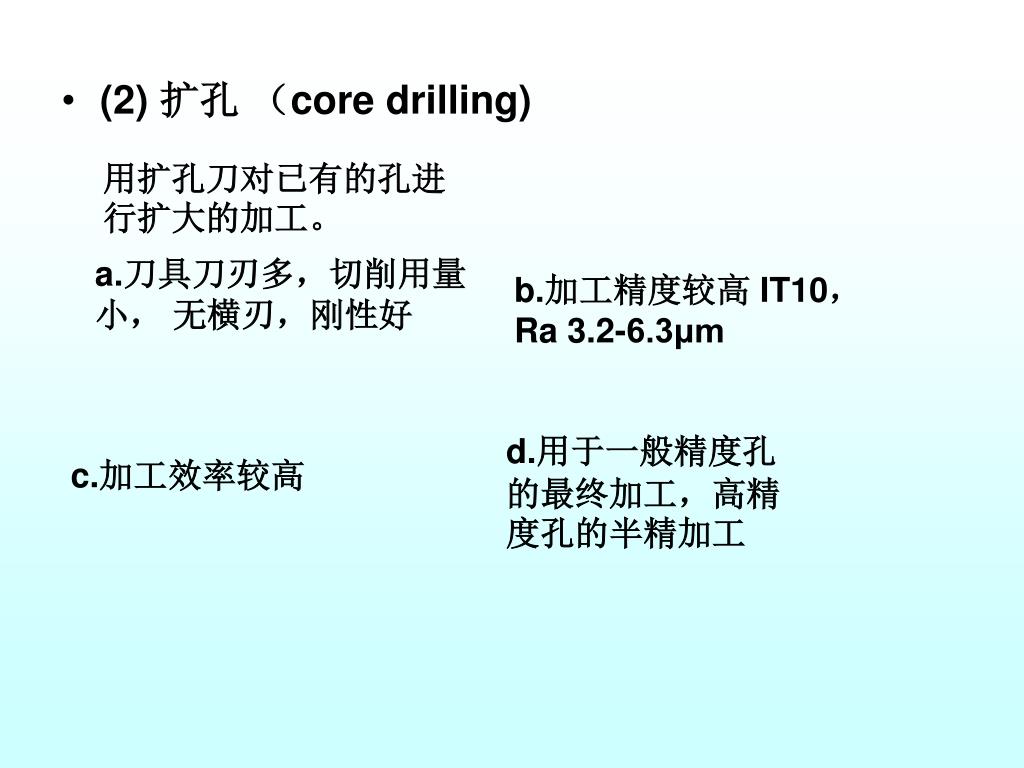 • (2) 扩孔 （core drilling)

用扩孔刀对已有的孔进行扩大的加工。

a.刀具刀刃多，切削用量小， 无横刃，刚性好

b.加工精度较高 IT10，Ra 3.2-6.3μm

c.加工效率较高

d.用于一般精度孔的最终加工，高精度孔的半精加工